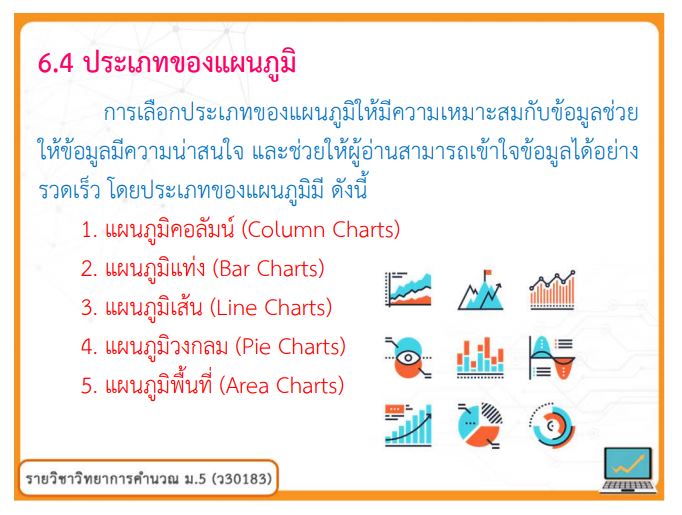 6.4 ประเภทของแผนภูมิ

การเลือกประเภทของแผนภูมิให้มีความเหมาะสมกับข้อมูลช่วยให้ข้อมูลมีความน่าสนใจ และช่วยให้ผู้อ่านสามารถเข้าใจข้อมูลได้อย่างรวดเร็ว โดยประเภทของแผนภูมิมี ดังนี้

1. แผนภูมิคอลัมน์ (Column Charts)
2. แผนภูมิแท่ง (Bar Charts)
3. แผนภูมิเส้น (Line Charts)
4. แผนภูมิวงกลม (Pie Charts)
5. แผนภูมิพื้นที่ (Area Charts)

รายวิชาวิทยาการคำนวณ ม.5 (ว30183)